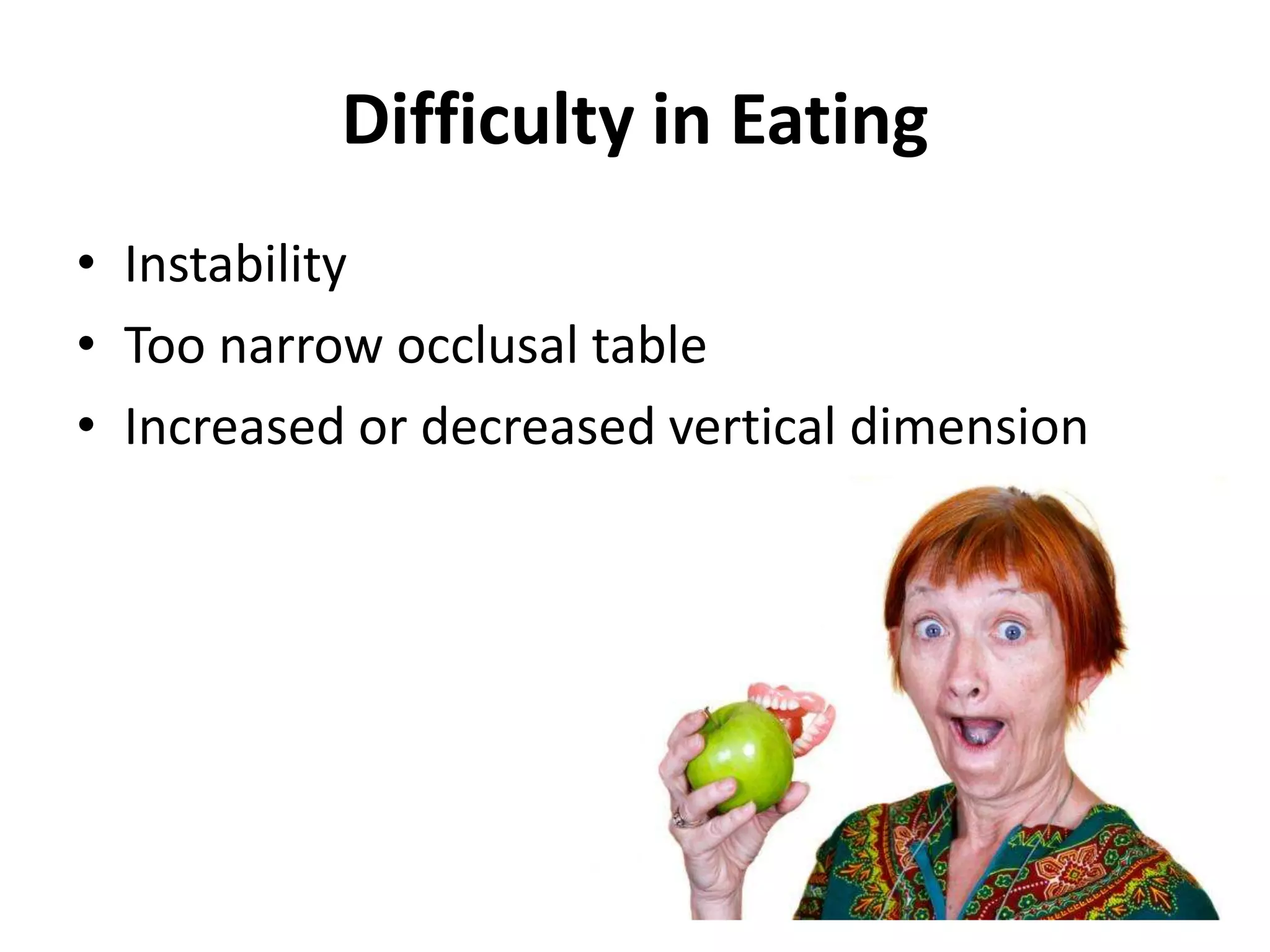 Difficulty in Eating

• Instability
• Too narrow occlusal table
• Increased or decreased vertical dimension